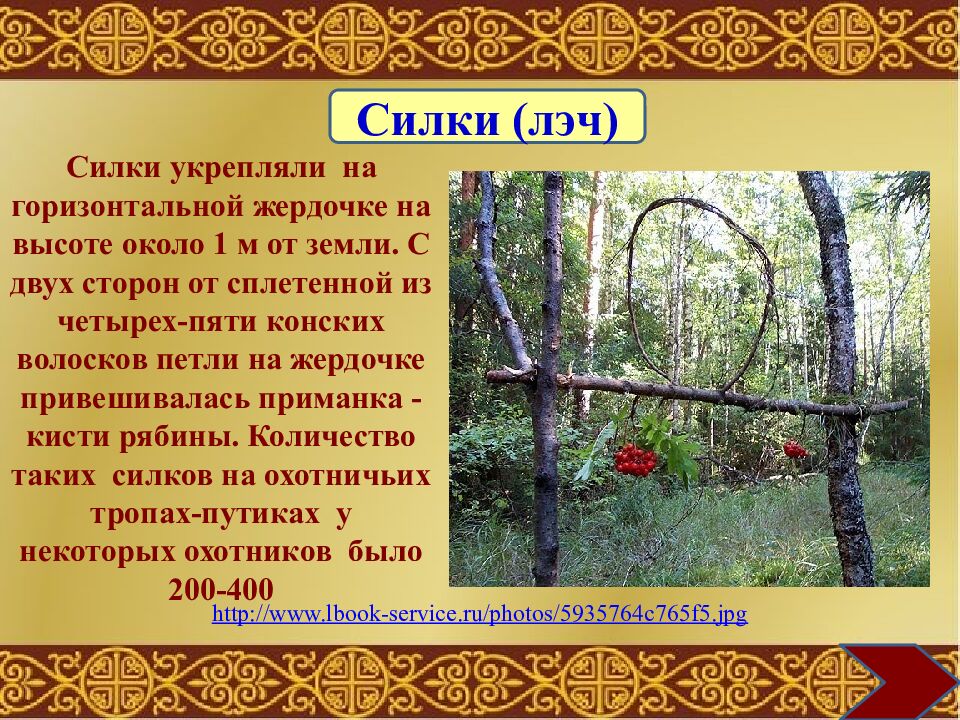 Силки (лэч)

Силки укрепляли на горизонтальной жердочке на высоте около 1 м от земли. С двух сторон от сплетенной из четырех-пяти конских волосков петли на жердочке привешивалась приманка - кисти рябины. Количество таких силков на охотничьих тропах-путиках у некоторых охотников было 200-400

http://www.lbook-service.ru/photos/5935764c765f5.jpg